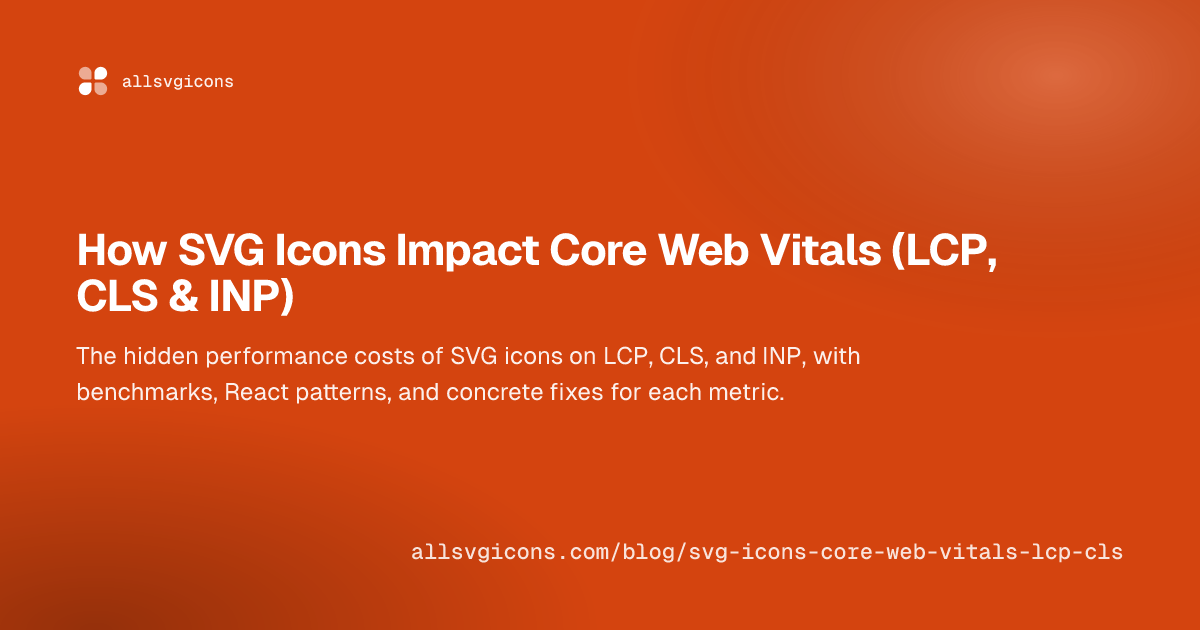 allsvgicons

How SVG Icons Impact Core Web Vitals (LCP, CLS & INP)

The hidden performance costs of SVG icons on LCP, CLS, and INP, with benchmarks, React patterns, and concrete fixes for each metric.

allsvgicons.com/blog/svg-icons-core-web-vitals-lcp-cls